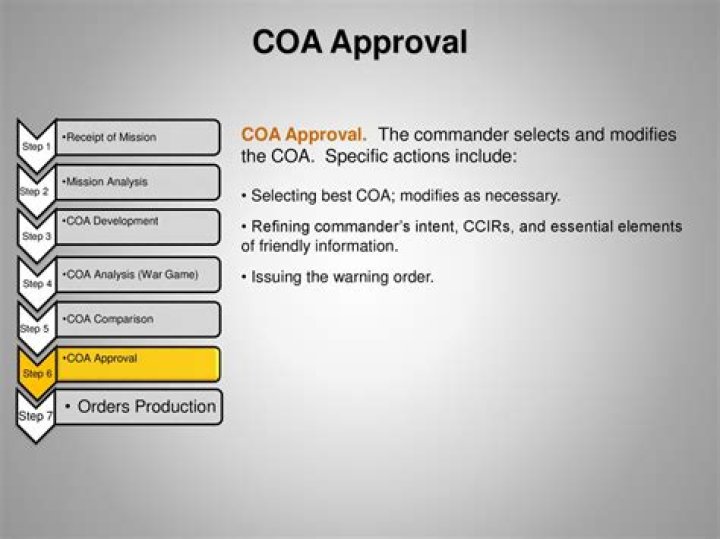 COA Approval

Step 1 •Receipt of Mission

Step 2 •Mission Analysis

Step 3 •COA Development

Step 4 •COA Analysis (War Game)

Step 5 •COA Comparison

Step 6 •COA Approval

Step 7 • Orders Production

COA Approval. The commander selects and modifies the COA. Specific actions include:

• Selecting best COA; modifies as necessary.

• Refining commander's intent, CCIRs, and essential elements of friendly information.

• Issuing the warning order.